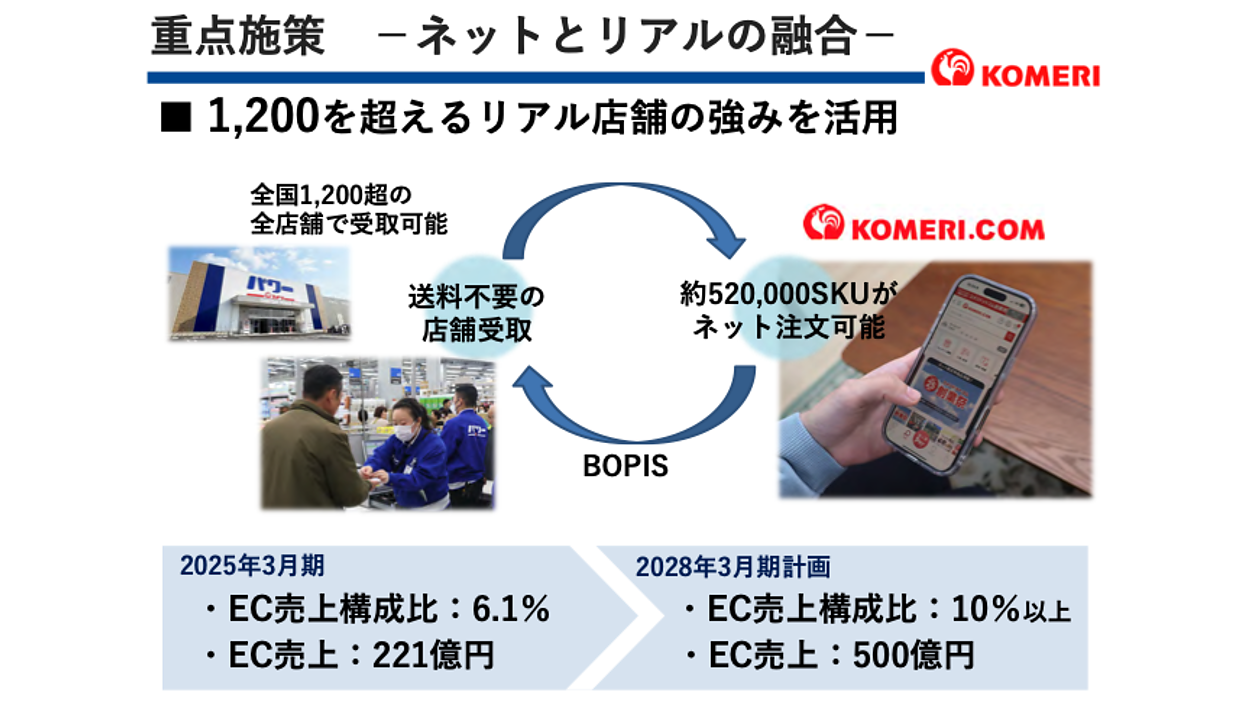 重点施策　－ネットとリアルの融合－

KOMERI

■ 1,200を超えるリアル店舗の強みを活用

全国1,200超の全店舗で受取可能

パワー

送料不要の店舗受取

KOMERI.COM

約520,000SKUがネット注文可能

BOPIS

2025年3月期
・EC売上構成比：6.1%
・EC売上：221億円

2028年3月期計画
・EC売上構成比：10%以上
・EC売上：500億円